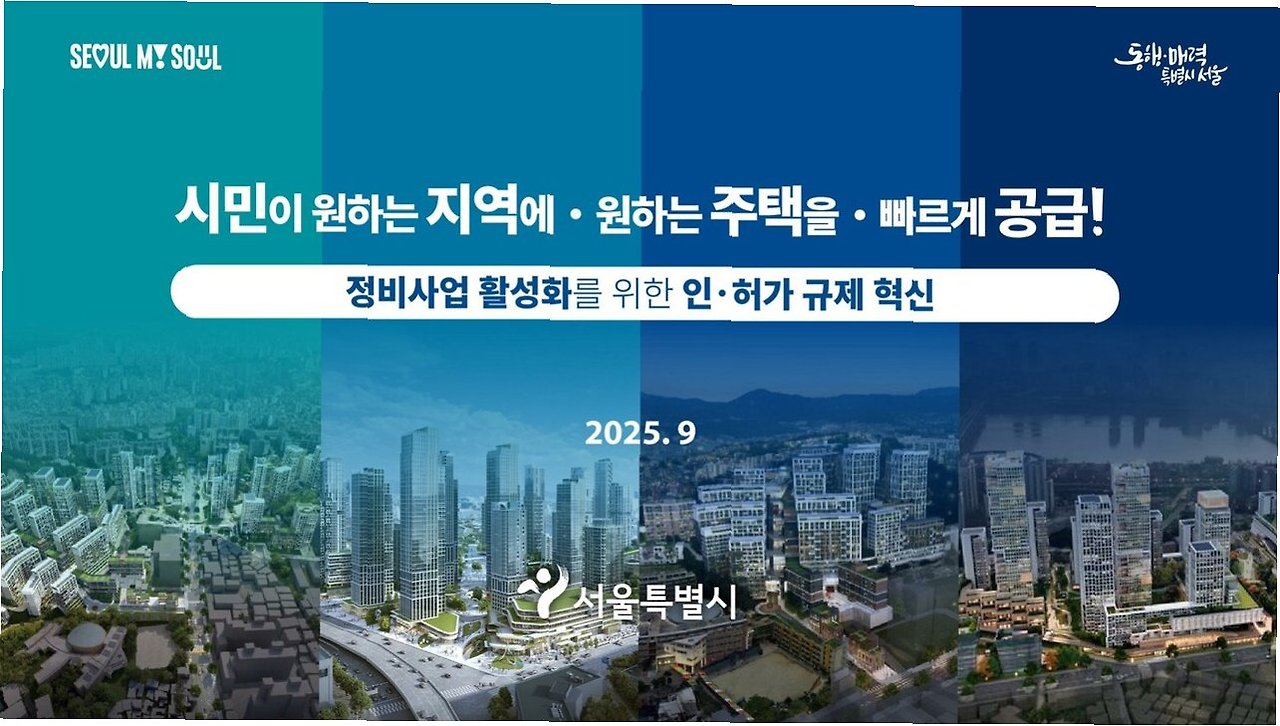 SEOUL MY SOUL

동행·매력 특별시 서울

시민이 원하는 지역에 · 원하는 주택을 · 빠르게 공급!

정비사업 활성화를 위한 인·허가 규제 혁신

2025. 9

서울특별시